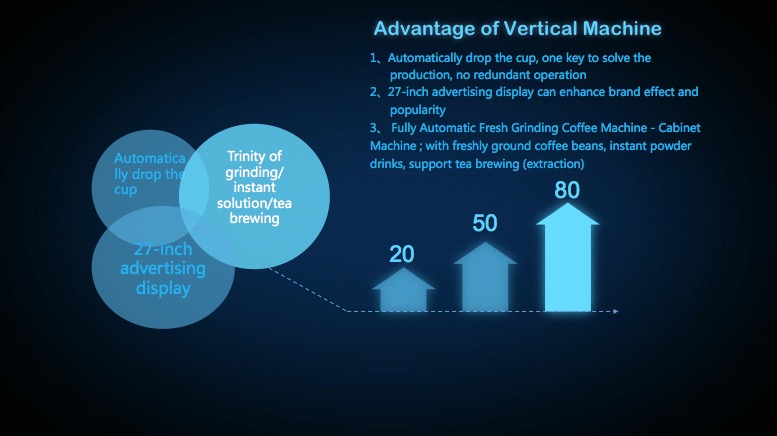 Advantage of Vertical Machine

1、Automatically drop the cup, one key to solve the production, no redundant operation
2、27-inch advertising display can enhance brand effect and popularity
3、 Fully Automatic Fresh Grinding Coffee Machine - Cabinet Machine ; with freshly ground coffee beans, instant powder drinks, support tea brewing (extraction)

Automatically drop the cup

Trinity of grinding/ instant solution/tea brewing

27-inch advertising display

20

50

80